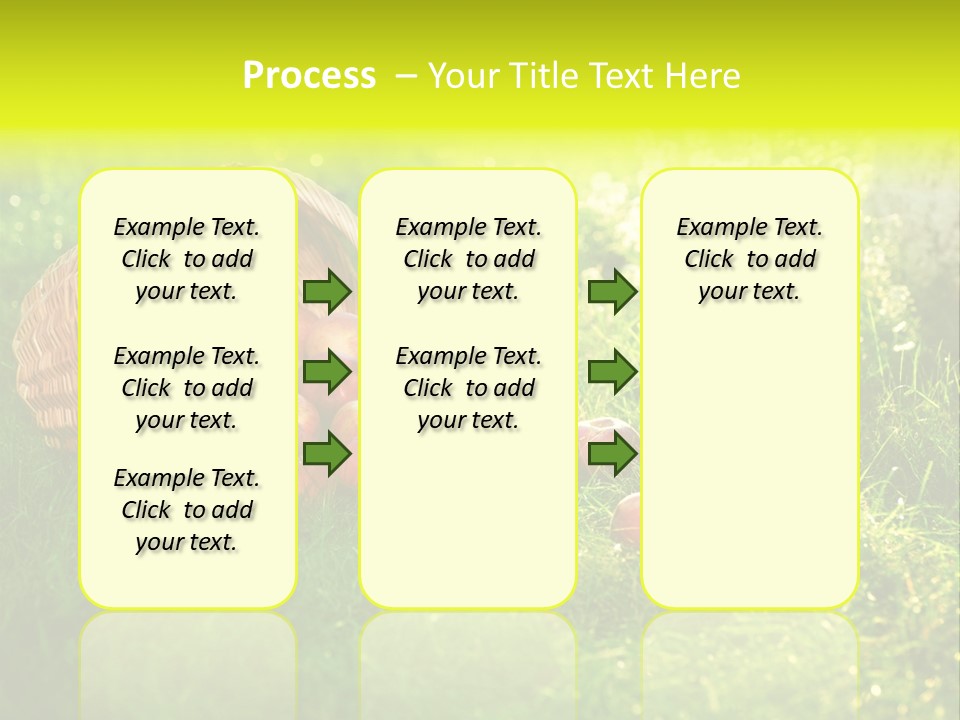 Process – Your Title Text Here

Example Text. Click to add your text.

Example Text. Click to add your text.

Example Text. Click to add your text.

Example Text. Click to add your text.

Example Text. Click to add your text.

Example Text. Click to add your text.